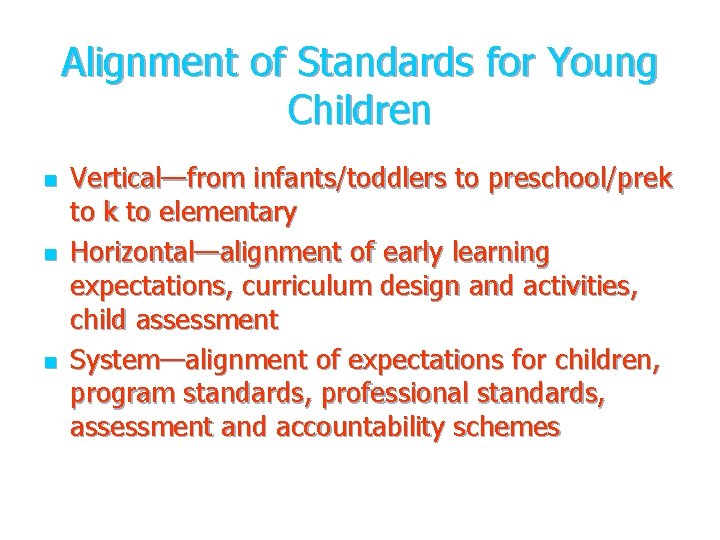 Alignment of Standards for Young Children

- Vertical—from infants/toddlers to preschool/prek to k to elementary
- Horizontal—alignment of early learning expectations, curriculum design and activities, child assessment
- System—alignment of expectations for children, program standards, professional standards, assessment and accountability schemes